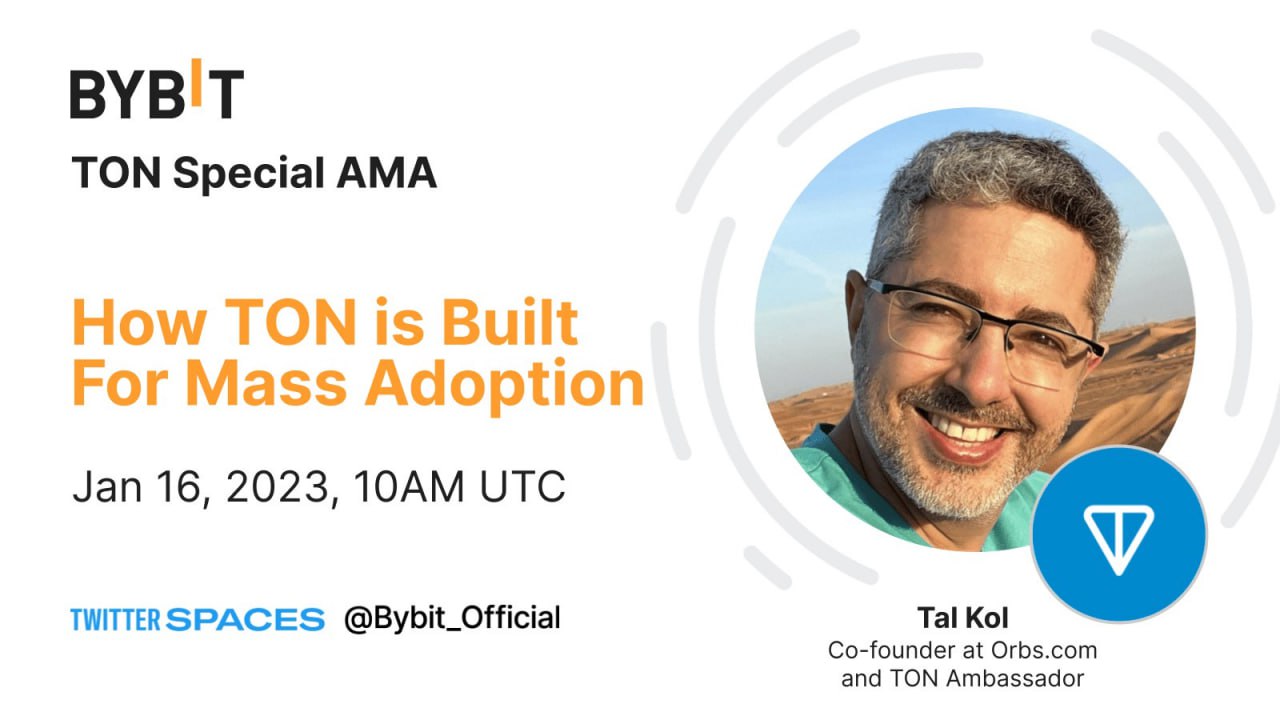 BYBIT

TON Special AMA

How TON is Built For Mass Adoption

Jan 16, 2023, 10AM UTC

TWITTER SPACES @Bybit_Official

Tal Kol
Co-founder at Orbs.com and TON Ambassador